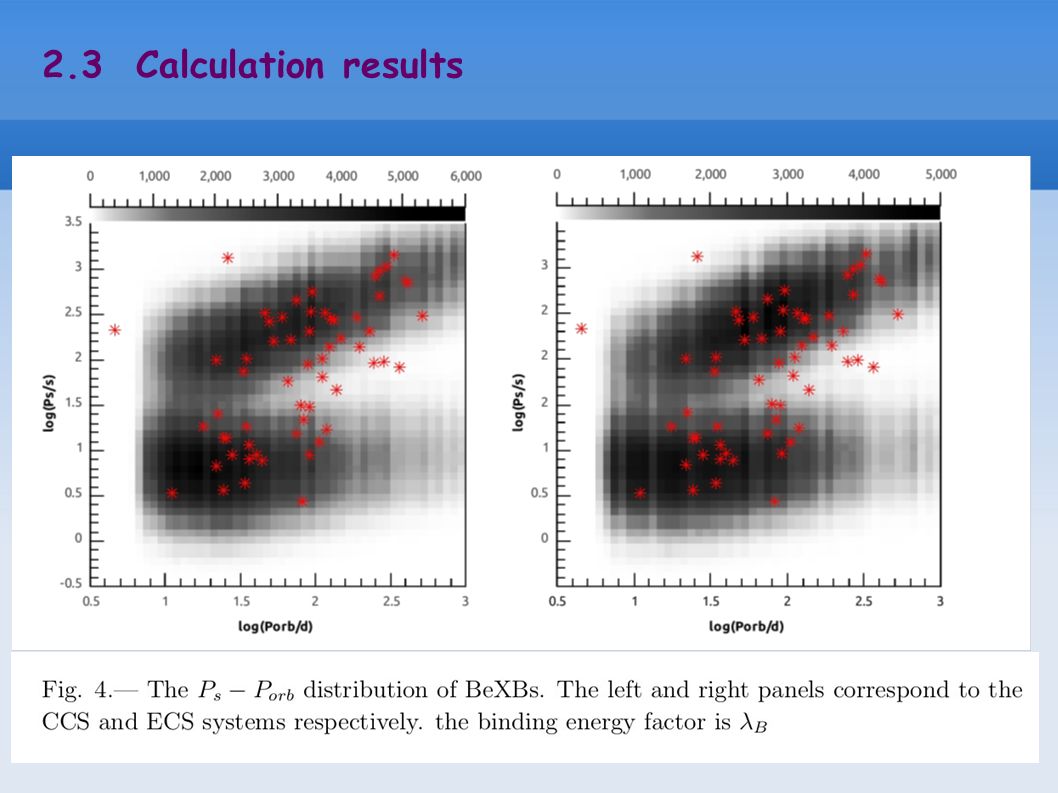 2.3 Calculation results

0 1,000 2,000 3,000 4,000 5,000 6,000

3.5
3
2.5
2
1.5
1
0.5
0
-0.5

log(Ps/s)

0.5 1 1.5 2 2.5 3
log(Porb/d)

0 1,000 2,000 3,000 4,000 5,000

3
2
2
2
1
0.5
0

log(Ps/s)

0.5 1 1.5 2 2.5 3
log(Porb/d)

Fig. 4.— The $P_s - P_{orb}$ distribution of BeXBs. The left and right panels correspond to the CCS and ECS systems respectively. the binding energy factor is $\lambda_B$